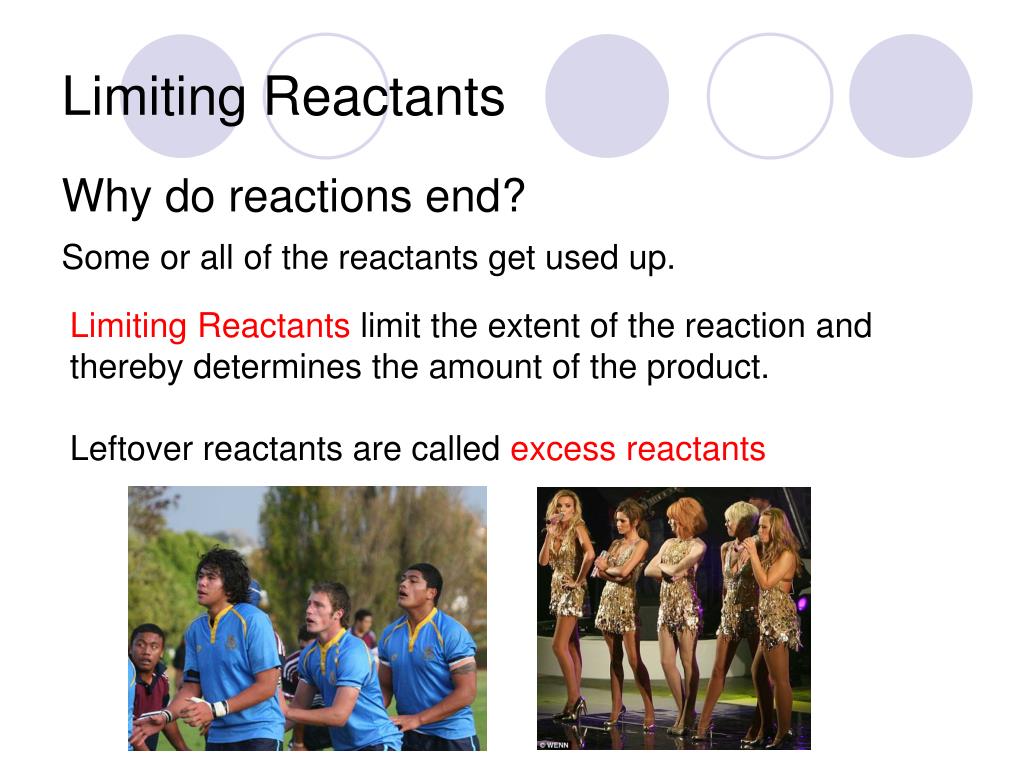 Limiting Reactants

Why do reactions end?

Some or all of the reactants get used up.

Limiting Reactants limit the extent of the reaction and thereby determines the amount of the product.

Leftover reactants are called excess reactants

© WENN